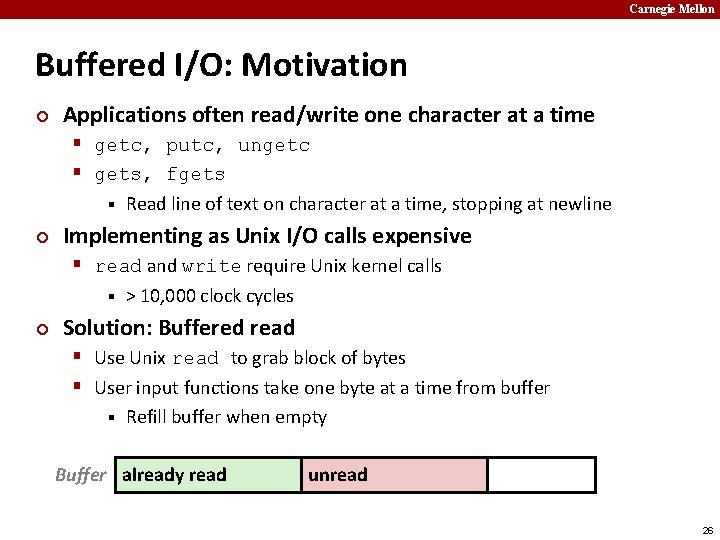 Carnegie Mellon

Buffered I/O: Motivation

Applications often read/write one character at a time

getc, putc, ungetc

gets, fgets

Read line of text on character at a time, stopping at newline

Implementing as Unix I/O calls expensive

read and write require Unix kernel calls

> 10,000 clock cycles

Solution: Buffered read

Use Unix read to grab block of bytes

User input functions take one byte at a time from buffer

Refill buffer when empty

Buffer already read unread

26